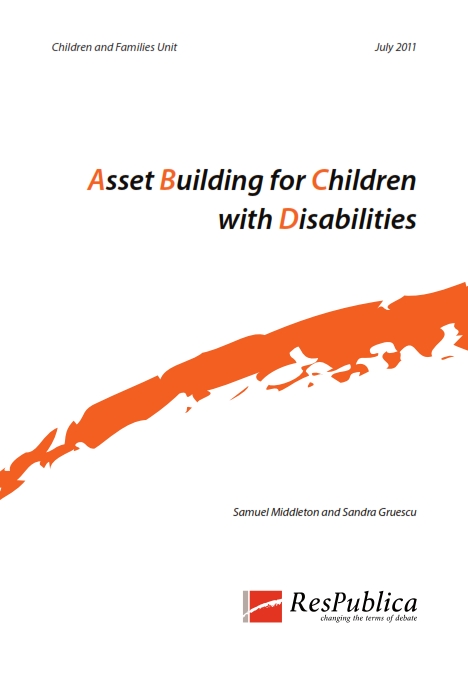 Children and Families Unit

July 2011

Asset Building for Children with Disabilities

Samuel Middleton and Sandra Gruescu

ResPublica
changing the terms of debate